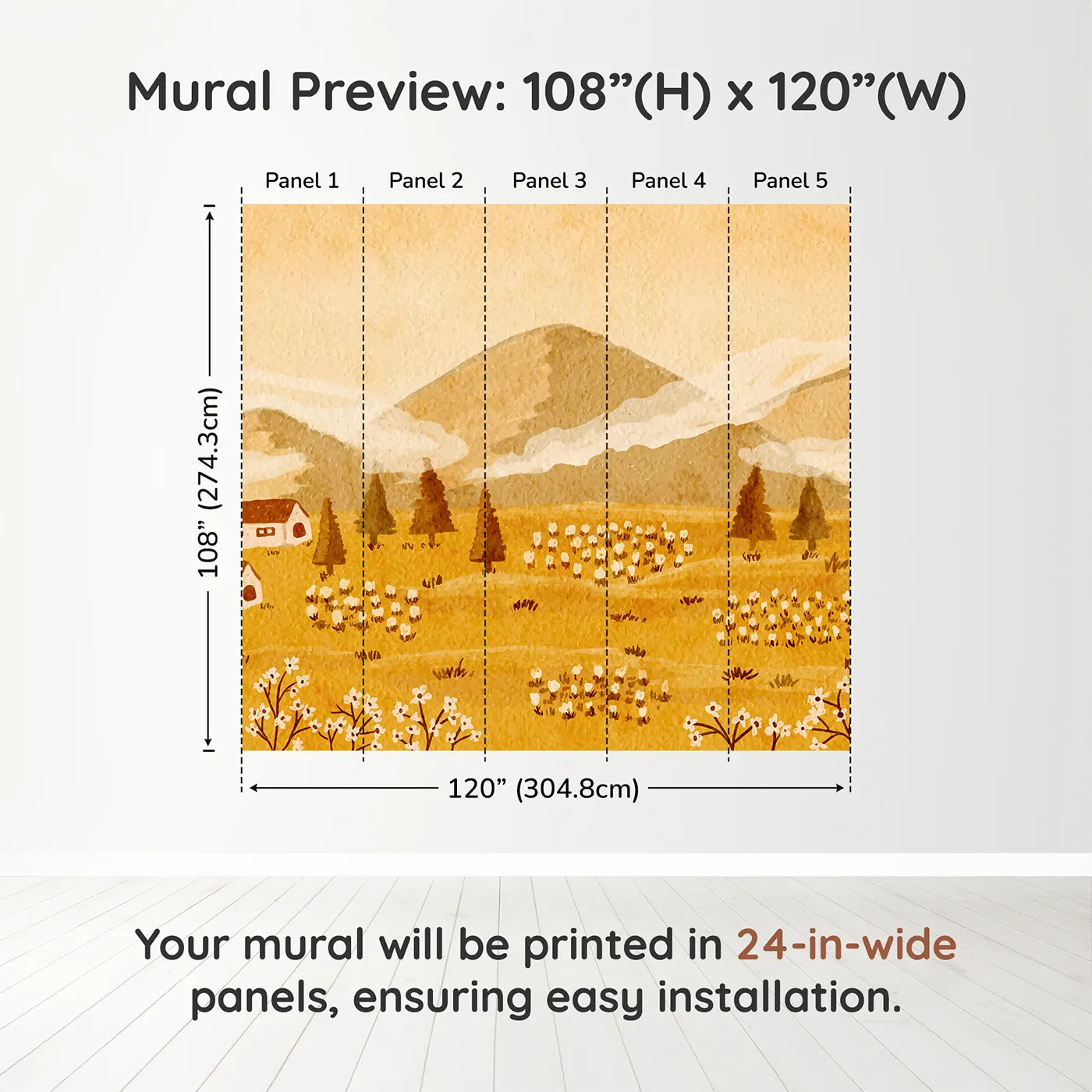 Mural Preview: 108”(H) x 120”(W)

Panel 1 Panel 2 Panel 3 Panel 4 Panel 5

108” (274.3cm)

120” (304.8cm)

Your mural will be printed in 24-in-wide panels, ensuring easy installation.